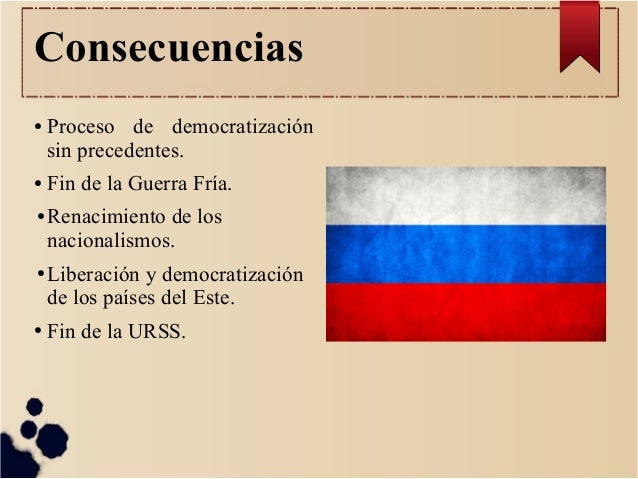 Consecuencias

• Proceso de democratización sin precedentes.
• Fin de la Guerra Fría.
• Renacimiento de los nacionalismos.
• Liberación y democratización de los países del Este.
• Fin de la URSS.